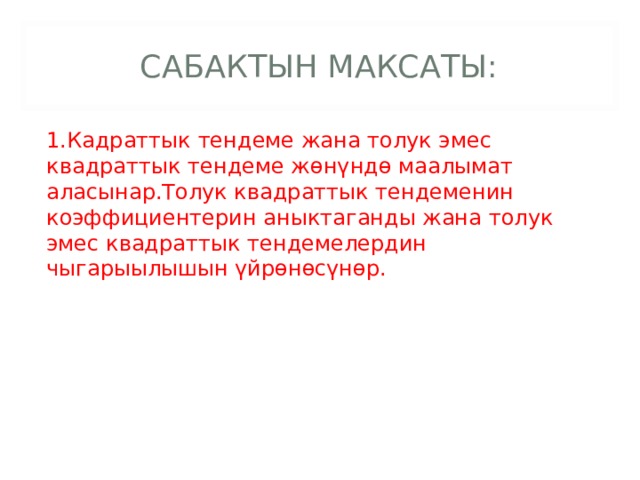 САБАКТЫН МАКСАТЫ:

1.Кадраттык тендеме жана толук эмес квадраттык тендеме жөнүндө маалымат аласынар.Толук квадраттык тендеменин коэффициентерин аныктаганды жана толук эмес квадраттык тендемелердин чыгарыылышын үйрөнөсүнөр.